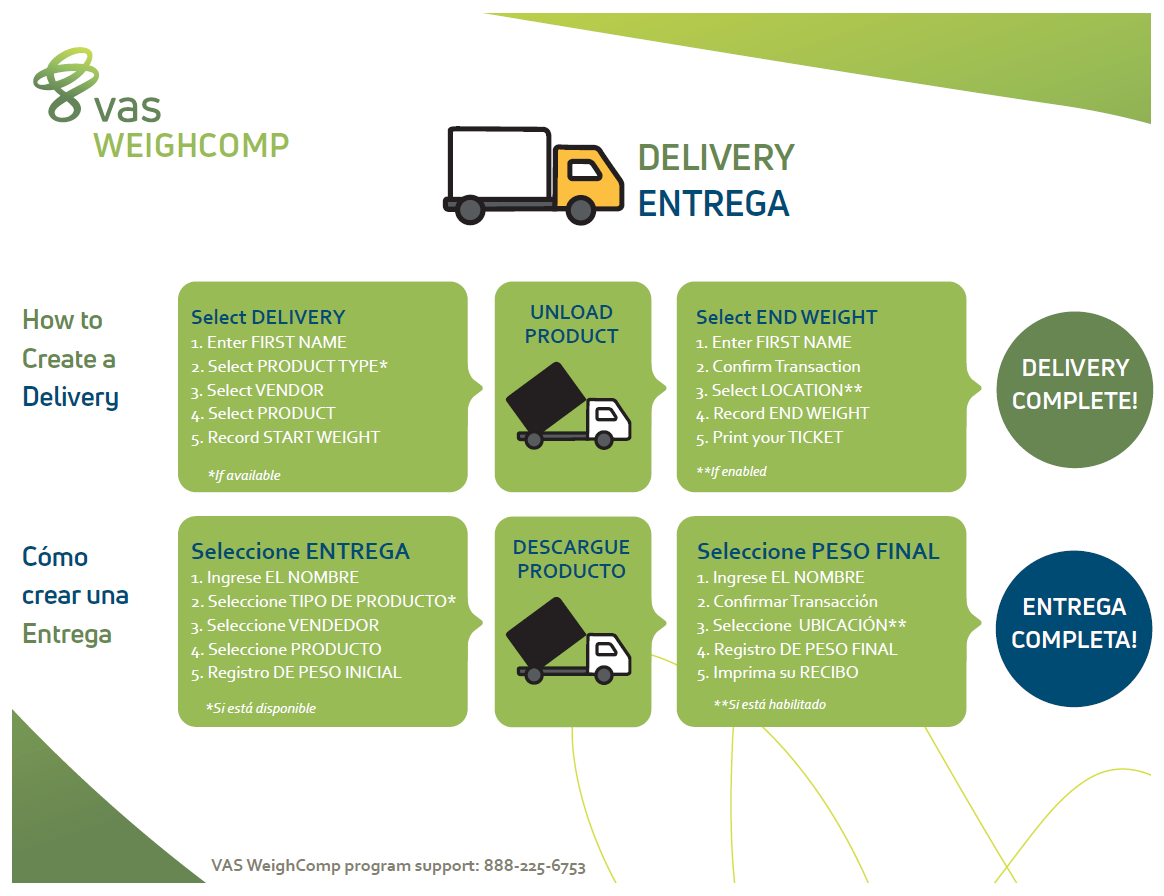 VAS
WEIGHCOMP

DELIVERY
ENTREGA

How to Create a Delivery

Select DELIVERY
1. Enter FIRST NAME
2. Select PRODUCT TYPE*
3. Select VENDOR
4. Select PRODUCT
5. Record START WEIGHT
*If available

UNLOAD PRODUCT

Select END WEIGHT
1. Enter FIRST NAME
2. Confirm Transaction
3. Select LOCATION**
4. Record END WEIGHT
5. Print your TICKET
**If enabled

DELIVERY COMPLETE!

Cómo crear una Entrega

Seleccione ENTREGA
1. Ingrese EL NOMBRE
2. Seleccione TIPO DE PRODUCTO*
3. Seleccione VENDEDOR
4. Seleccione PRODUCTO
5. Registro DE PESO INICIAL
*Si está disponible

DESCARGUE PRODUCTO

Seleccione PESO FINAL
1. Ingrese EL NOMBRE
2. Confirmar Transacción
3. Seleccione UBICACIÓN**
4. Registro DE PESO FINAL
5. Imprima su RECIBO
**Si está habilitado

ENTREGA COMPLETA!

VAS WeighComp program support: 888-225-6753